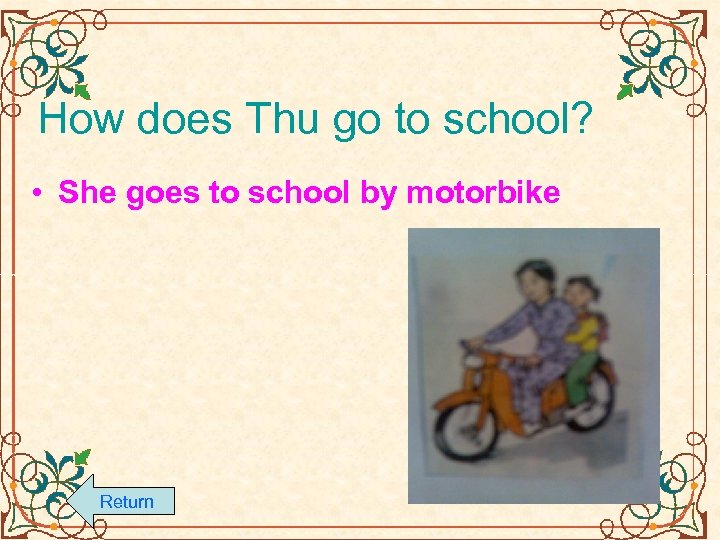 How does Thu go to school?

• She goes to school by motorbike

Return